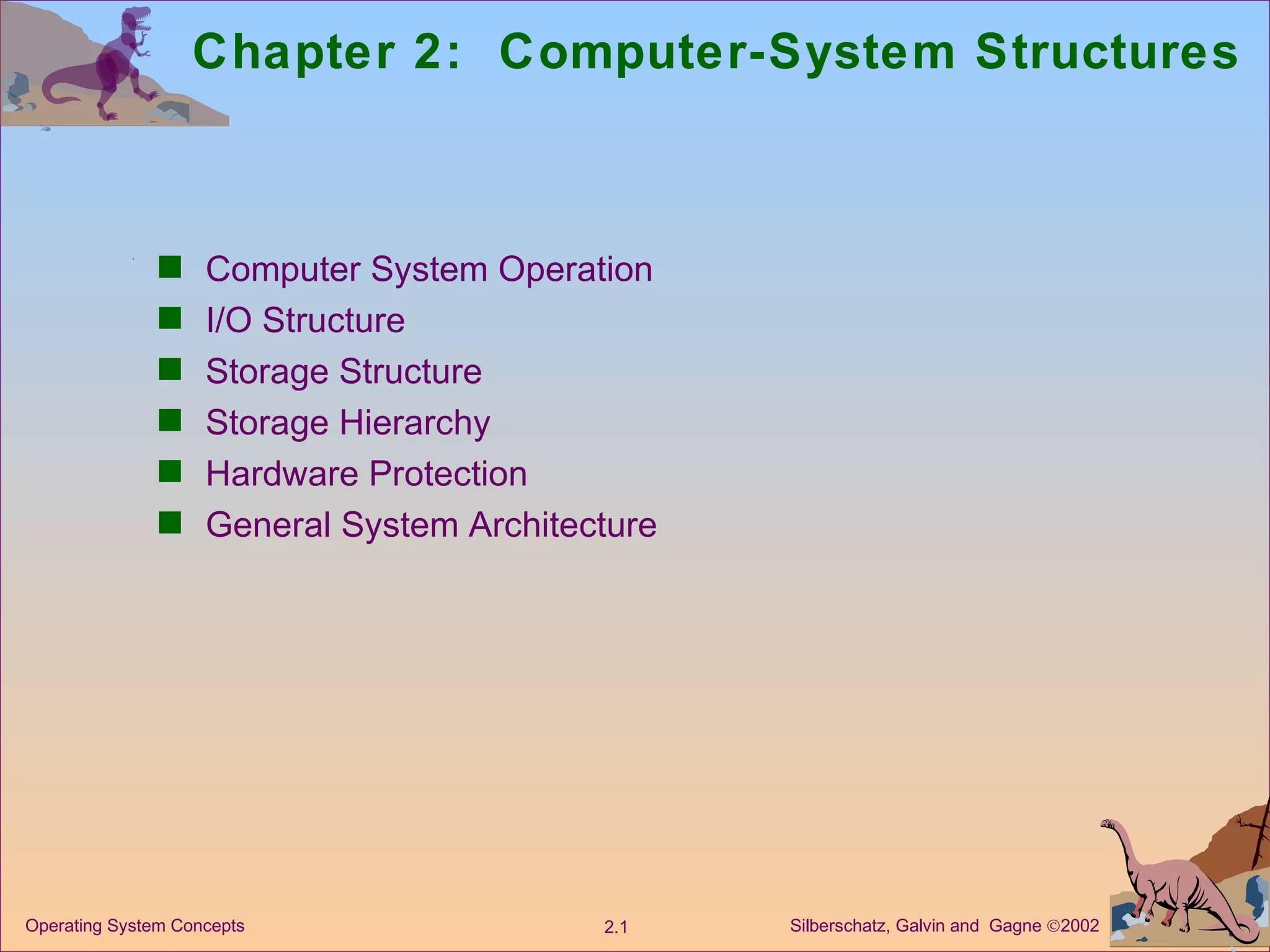 Chapter 2: Computer-System Structures

- Computer System Operation
- I/O Structure
- Storage Structure
- Storage Hierarchy
- Hardware Protection
- General System Architecture

Operating System Concepts

2.1

Silberschatz, Galvin and Gagne ©2002